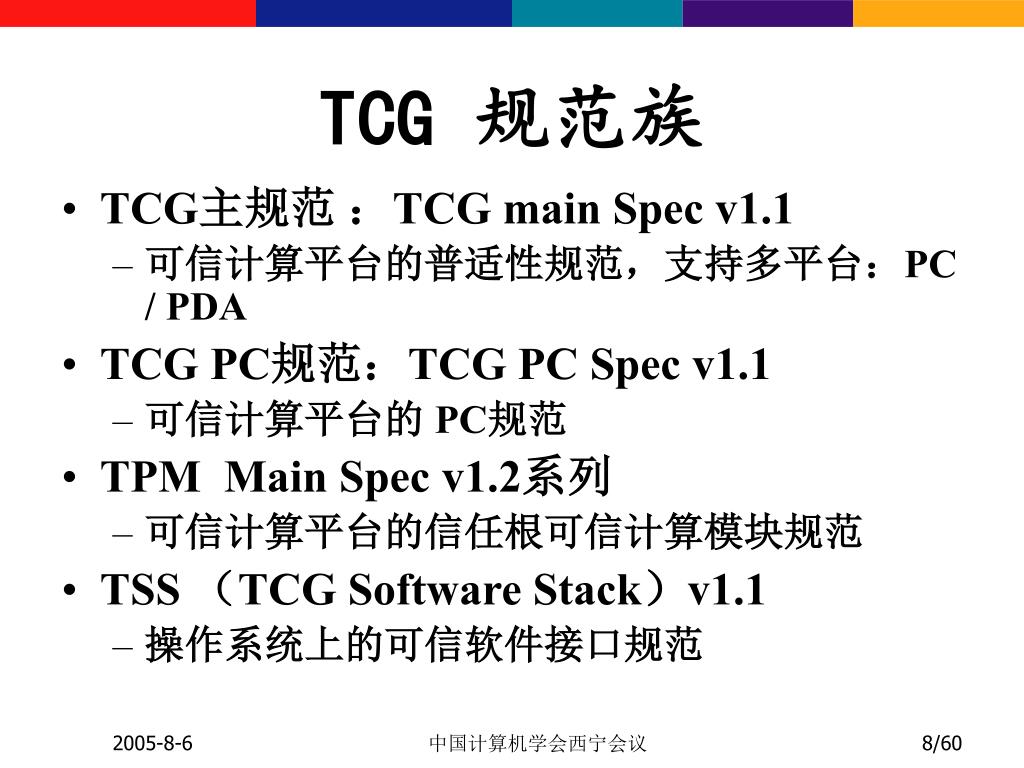 TCG 规范族

• TCG主规范 ：TCG main Spec v1.1
  – 可信计算平台的普适性规范，支持多平台：PC / PDA
• TCG PC规范：TCG PC Spec v1.1
  – 可信计算平台的 PC规范
• TPM Main Spec v1.2系列
  – 可信计算平台的信任根可信计算模块规范
• TSS （TCG Software Stack）v1.1
  – 操作系统上的可信软件接口规范

2005-8-6

中国计算机学会西宁会议

8/60